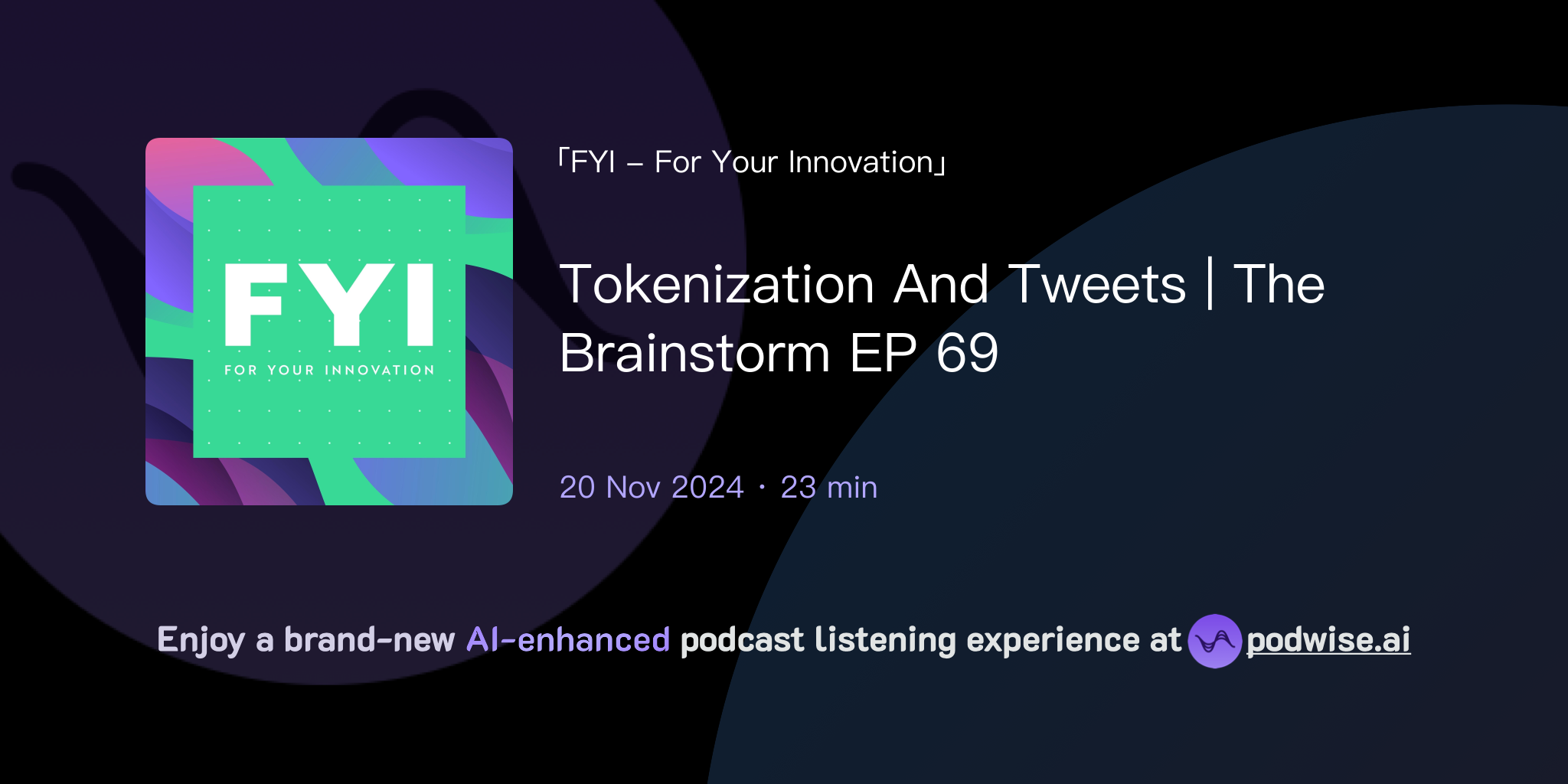 FYI

FOR YOUR INNOVATION

「FYI – For Your Innovation」

Tokenization And Tweets | The Brainstorm EP 69

20 Nov 2024 · 23 min

Enjoy a brand-new AI-enhanced podcast listening experience at podwise.ai